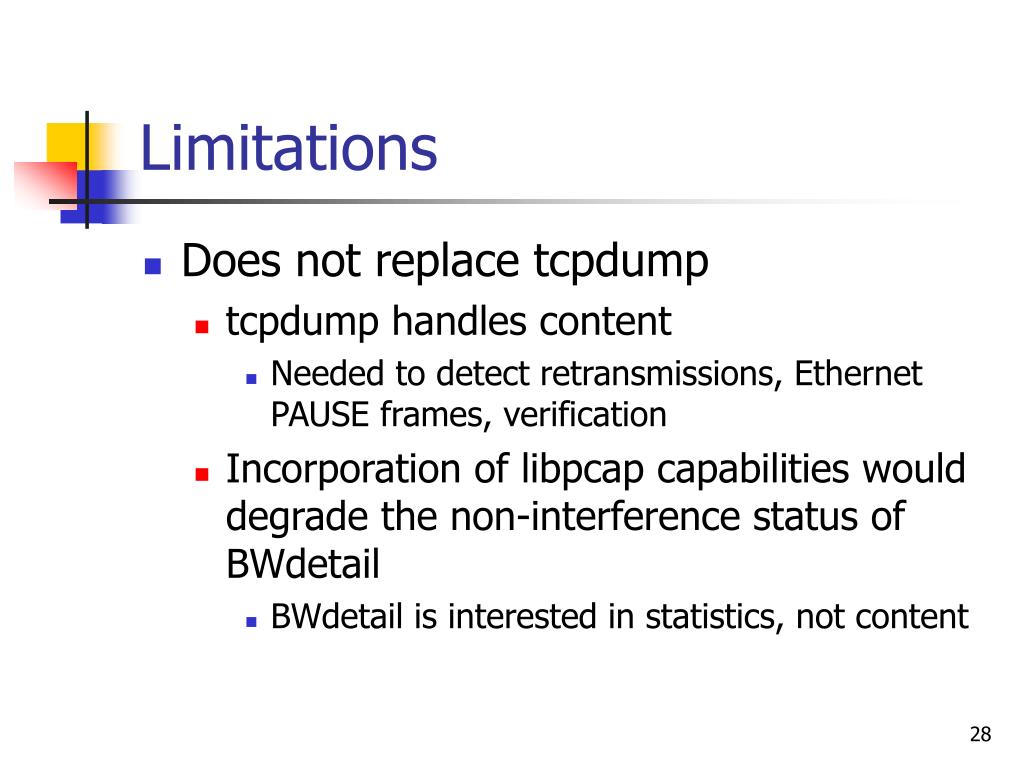 Limitations

Does not replace tcpdump

tcpdump handles content

Needed to detect retransmissions, Ethernet PAUSE frames, verification

Incorporation of libpcap capabilities would degrade the non-interference status of BWdetail

BWdetail is interested in statistics, not content

28